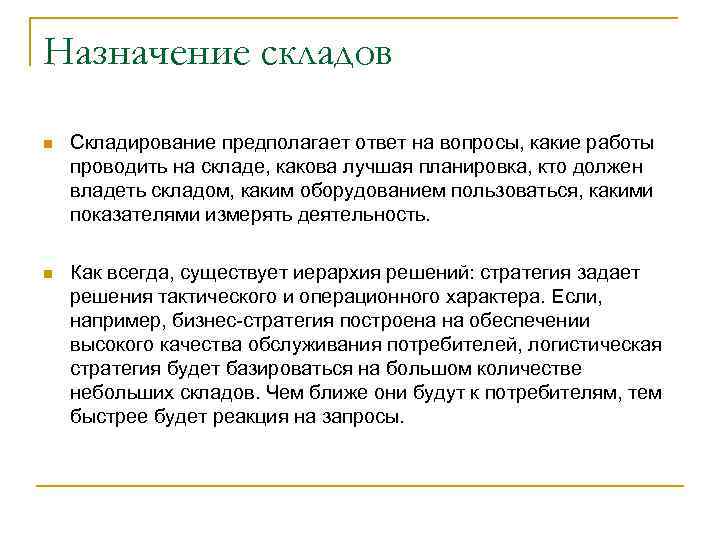 Назначение складов

Складирование предполагает ответ на вопросы, какие работы проводить на складе, какова лучшая планировка, кто должен владеть складом, каким оборудованием пользоваться, какими показателями измерять деятельность.

Как всегда, существует иерархия решений: стратегия задает решения тактического и операционного характера. Если, например, бизнес-стратегия построена на обеспечении высокого качества обслуживания потребителей, логистическая стратегия будет базироваться на большом количестве небольших складов. Чем ближе они будут к потребителям, тем быстрее будет реакция на запросы.